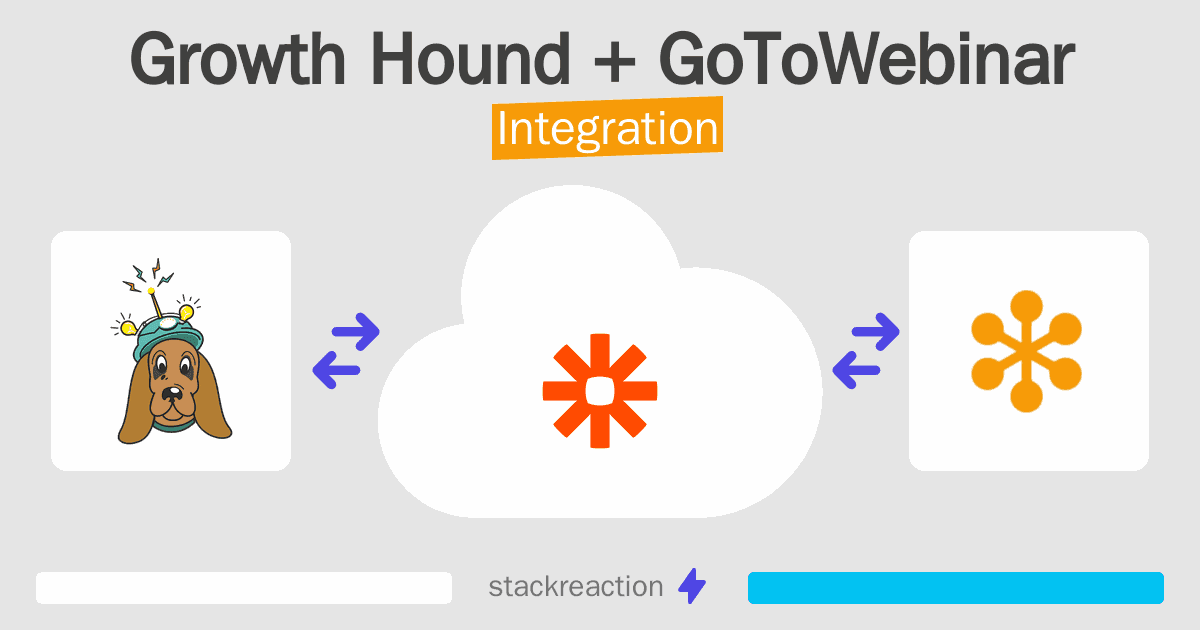 Growth Hound + GoToWebinar
Integration

stackreaction